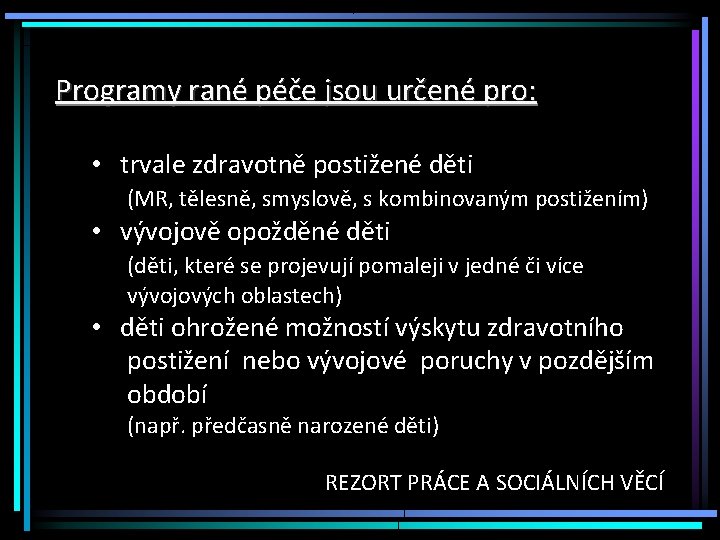 Programy rané péče jsou určené pro:

• trvale zdravotně postižené děti
(MR, tělesně, smyslově, s kombinovaným postižením)
• vývojově opožděné děti
(děti, které se projevují pomaleji v jedné či více vývojových oblastech)
• děti ohrožené možností výskytu zdravotního postižení nebo vývojové poruchy v pozdějším období
(např. předčasně narozené děti)

REZORT PRÁCE A SOCIÁLNÍCH VĚCÍ